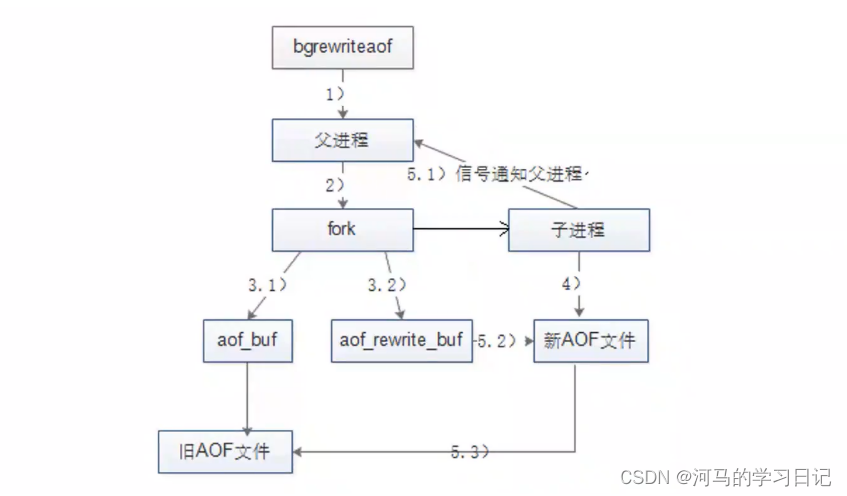 bgrewriteaof

1）

父进程

5.1）信号通知父进程

2）

fork

子进程

3.1）

3.2）

4）

aof_buf

aof_rewrite_buf

5.2）

新AOF文件

旧AOF文件

5.3）

CSDN @河马的学习日记